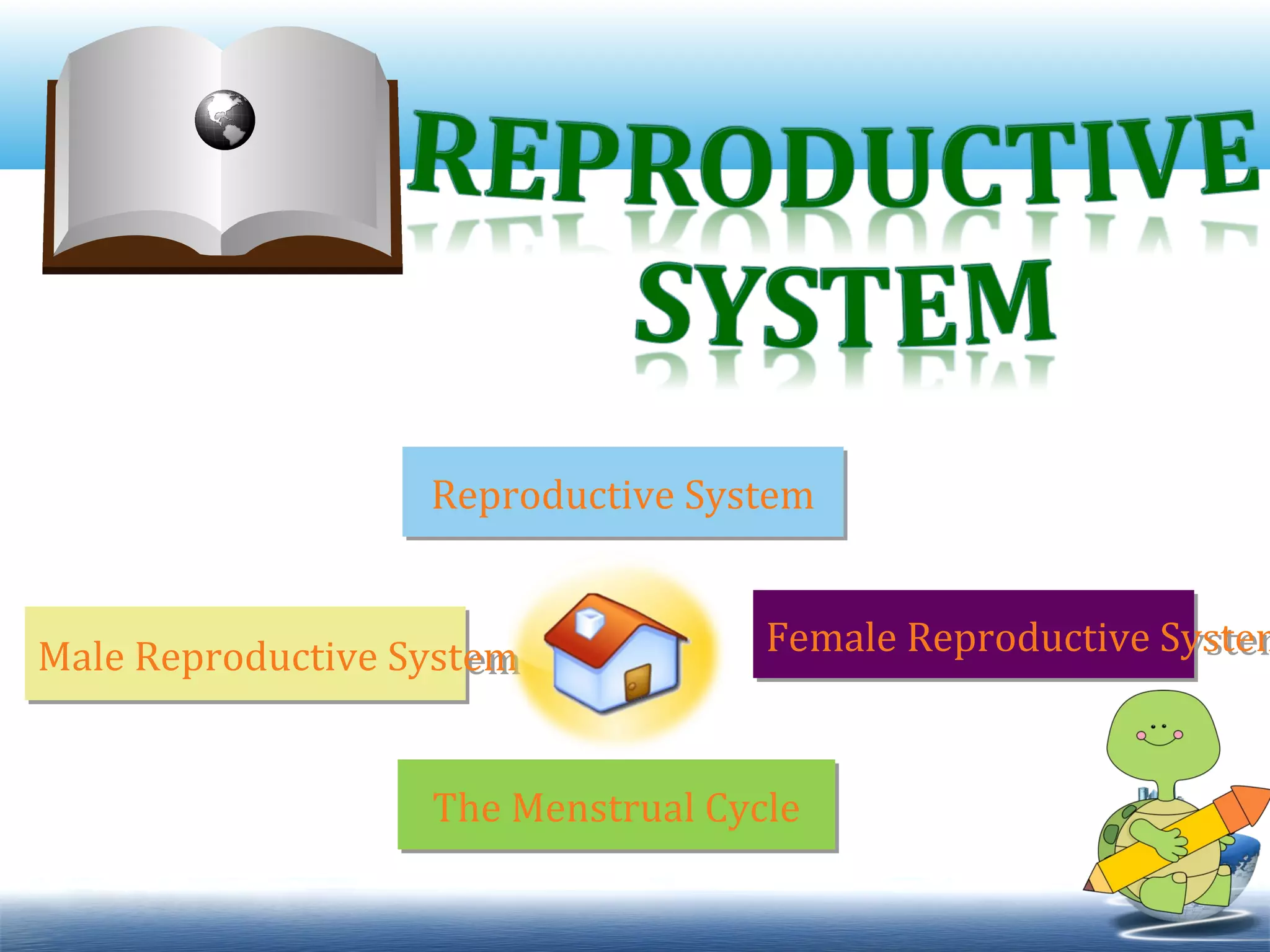 REPRODUCTIVE SYSTEM

Reproductive System

Male Reproductive System

Female Reproductive Systen

The Menstrual Cycle